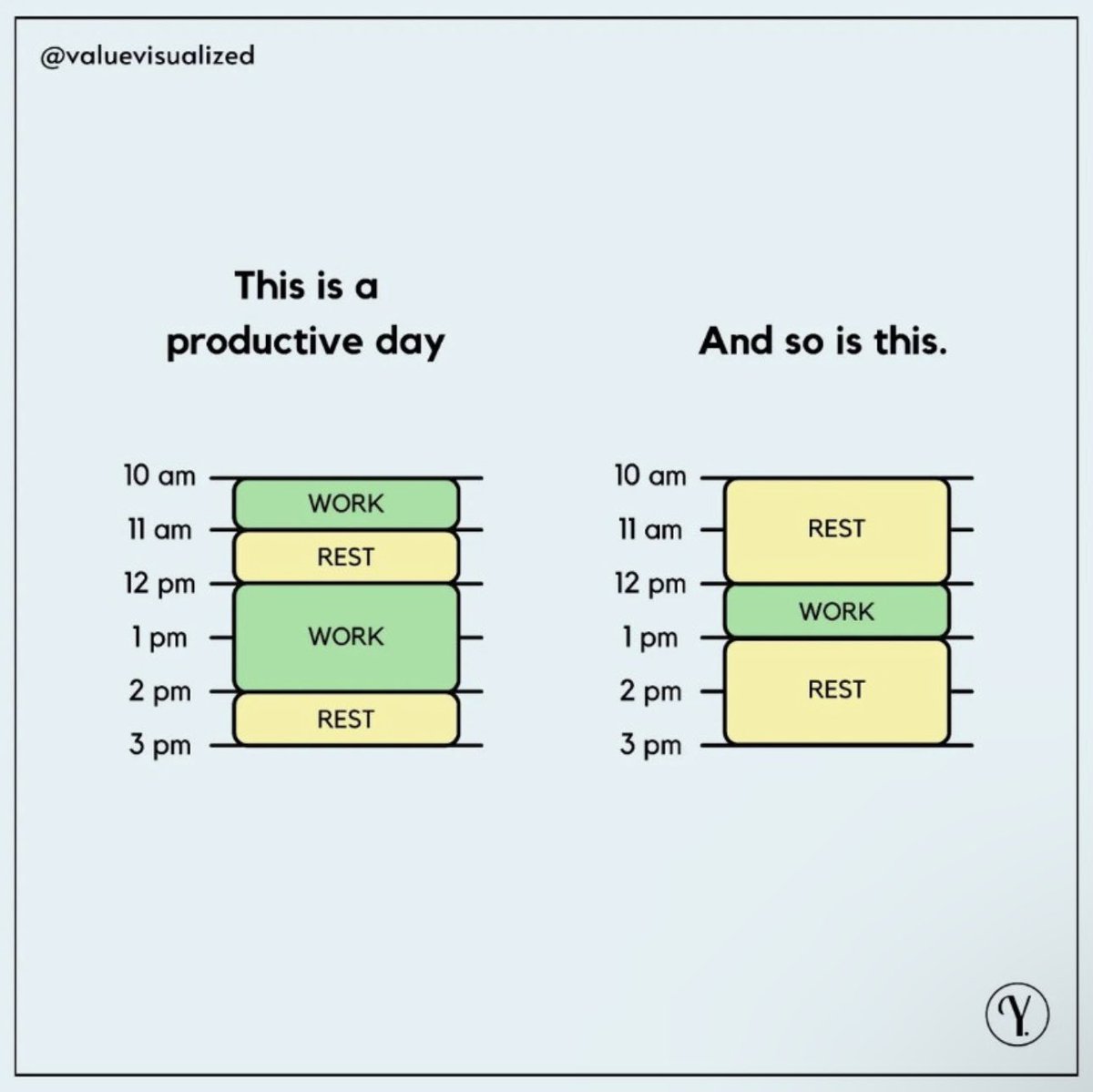 @valuevisualized

This is a productive day

10 am
11 am
12 pm
1 pm
2 pm
3 pm

WORK
REST
WORK
REST

And so is this.

10 am
11 am
12 pm
1 pm
2 pm
3 pm

REST
WORK
REST

Y.